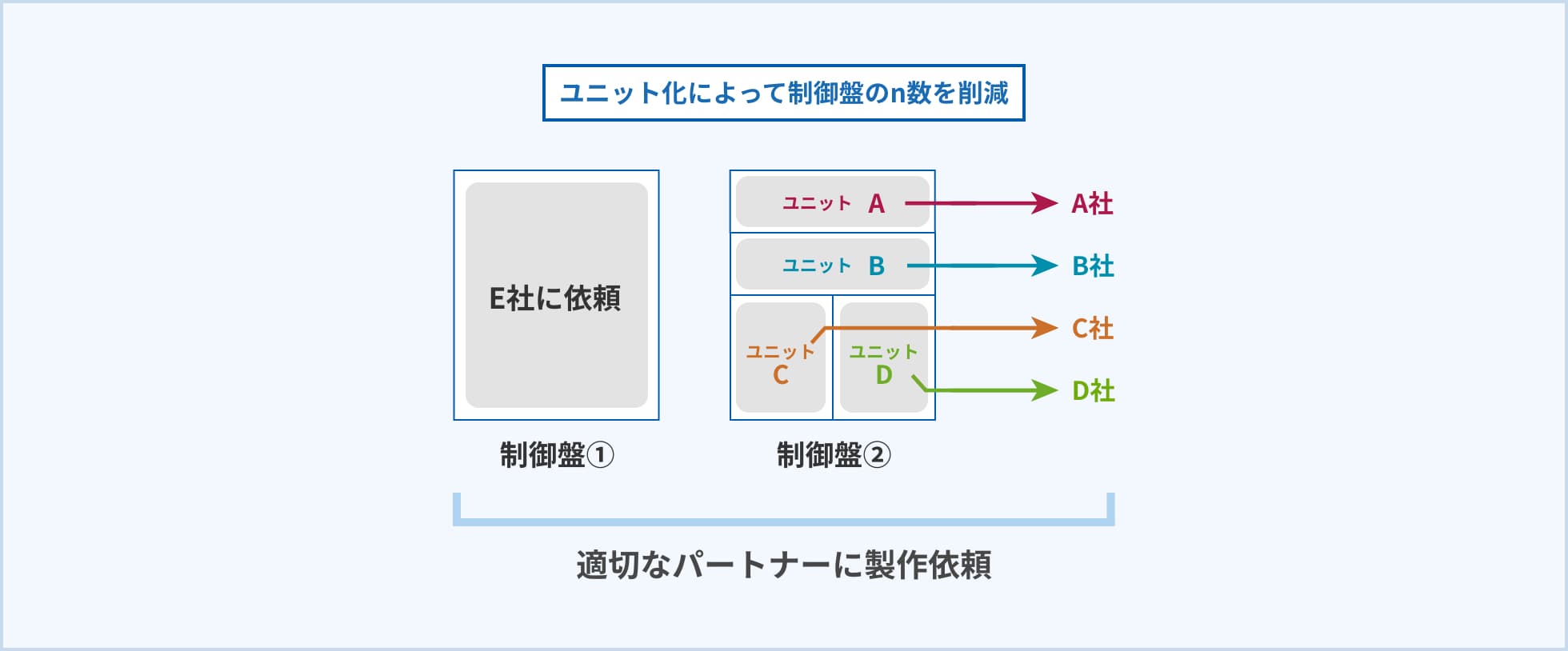 ユニット化によって制御盤のn数を削減

E社に依頼

制御盤①

ユニット A
ユニット B
ユニット C
ユニット D

A社
B社
C社
D社

制御盤②

適切なパートナーに製作依頼